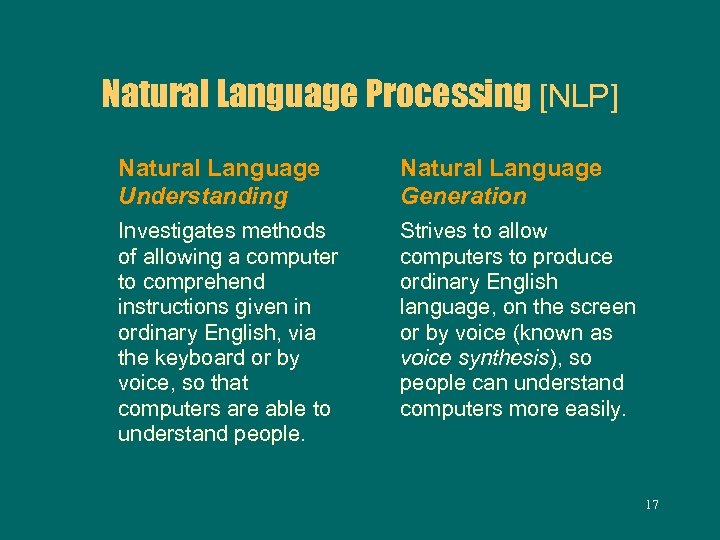 Natural Language Processing [NLP]

Natural Language Understanding

Investigates methods of allowing a computer to comprehend instructions given in ordinary English, via the keyboard or by voice, so that computers are able to understand people.

Natural Language Generation

Strives to allow computers to produce ordinary English language, on the screen or by voice (known as voice synthesis), so people can understand computers more easily.

17